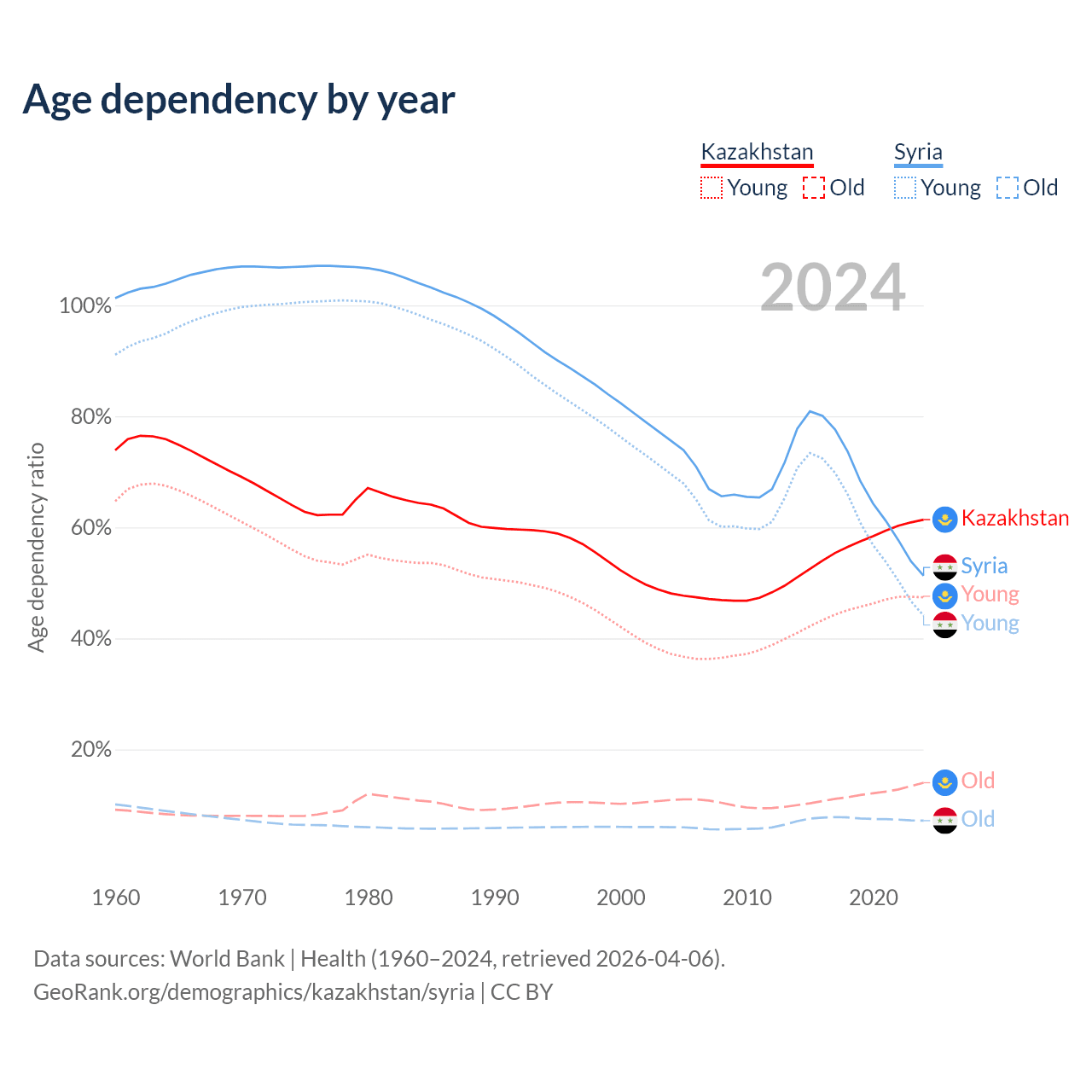 Age dependency by year

Kazakhstan
Young Old

Syria
Young Old

2024

Age dependency ratio

100%
80%
60%
40%
20%

Kazakhstan
Syria
Young
Young
Old
Old

1960 1970 1980 1990 2000 2010 2020

Data sources: World Bank | Health (1960–2024, retrieved 2026-04-06).
GeoRank.org/demographics/kazakhstan/syria | CC BY